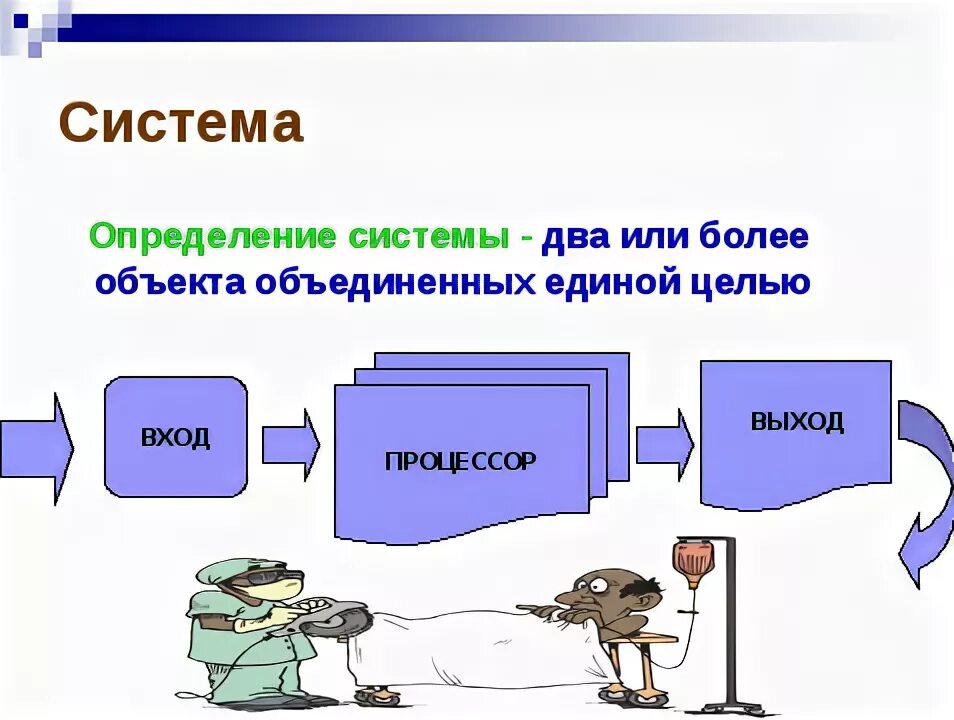 Система

Определение системы - два или более объекта объединенных единой целью

ВХОД

ПРОЦЕССОР

ВЫХОД